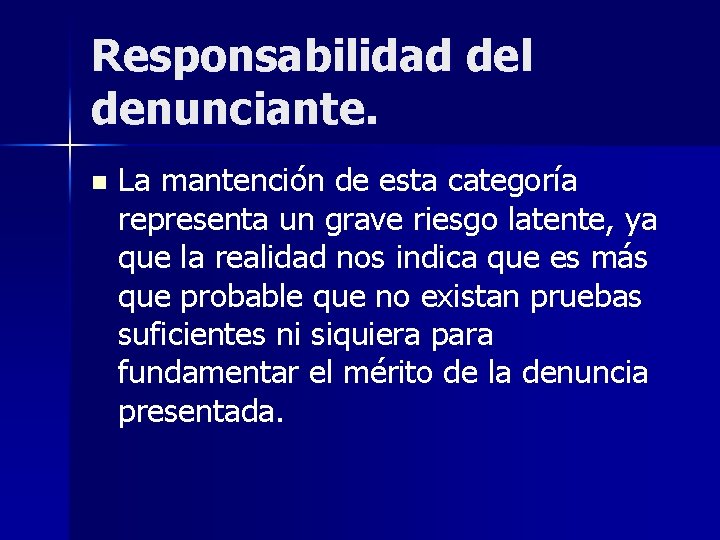 Responsabilidad del denunciante.

La mantención de esta categoría representa un grave riesgo latente, ya que la realidad nos indica que es más que probable que no existan pruebas suficientes ni siquiera para fundamentar el mérito de la denuncia presentada.